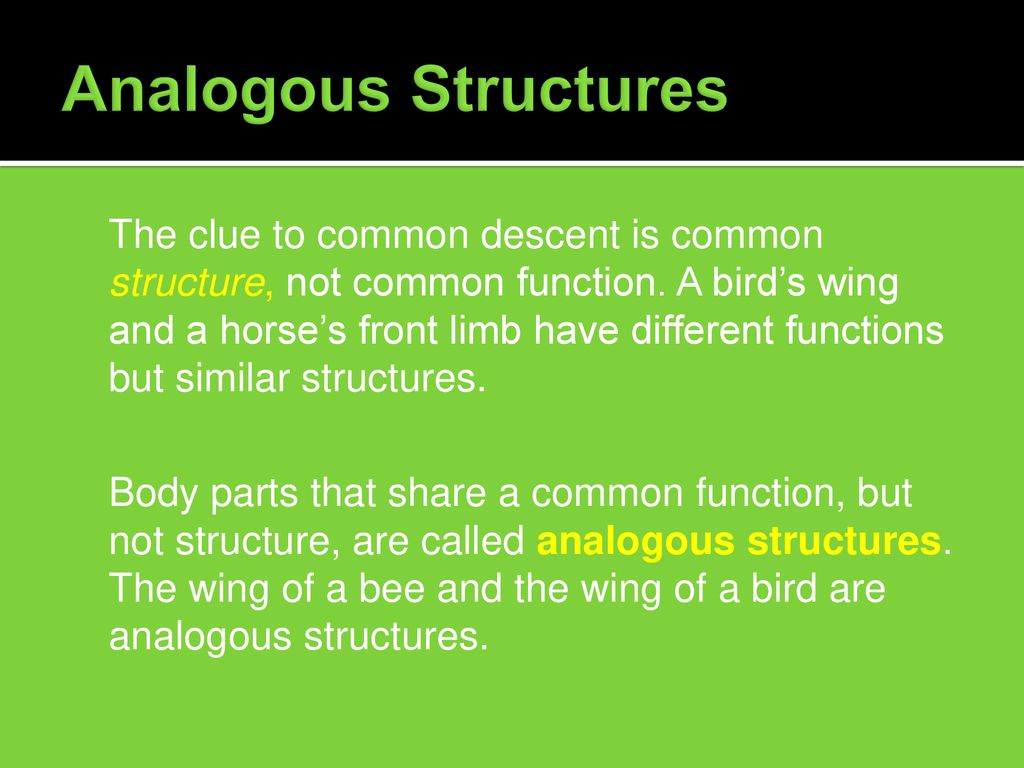 Analogous Structures

The clue to common descent is common structure, not common function. A bird’s wing and a horse’s front limb have different functions but similar structures.

Body parts that share a common function, but not structure, are called analogous structures. The wing of a bee and the wing of a bird are analogous structures.